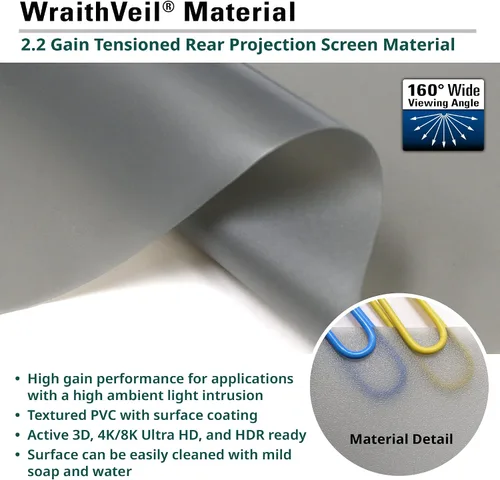 WraithVeil® Material

2.2 Gain Tensioned Rear Projection Screen Material

160° Wide
Viewing Angle

• High gain performance for applications with a high ambient light intrusion
• Textured PVC with surface coating
• Active 3D, 4K/8K Ultra HD, and HDR ready
• Surface can be easily cleaned with mild soap and water

Material Detail